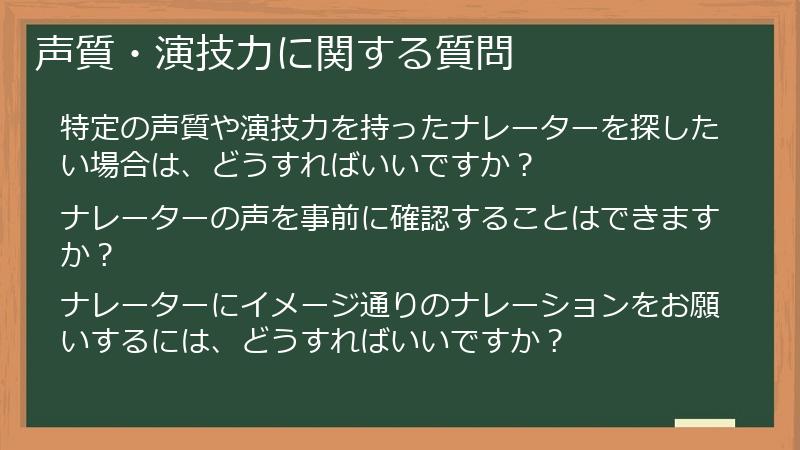 声質・演技力に関する質問

特定の声質や演技力を持ったナレーターを探したい場合は、どうすればいいですか？

ナレーターの声を事前に確認することはできますか？

ナレーターにイメージ通りのナレーションをお願いするには、どうすればいいですか？